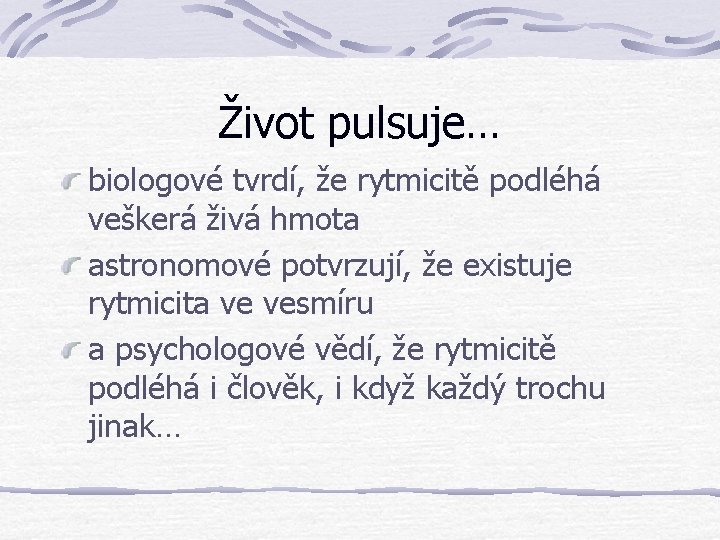 Život pulsuje…

biologové tvrdí, že rytmicitě podléhá veškerá živá hmota

astronomové potvrzují, že existuje rytmicita ve vesmíru

a psychologové vědí, že rytmicitě podléhá i člověk, i když každý trochu jinak…